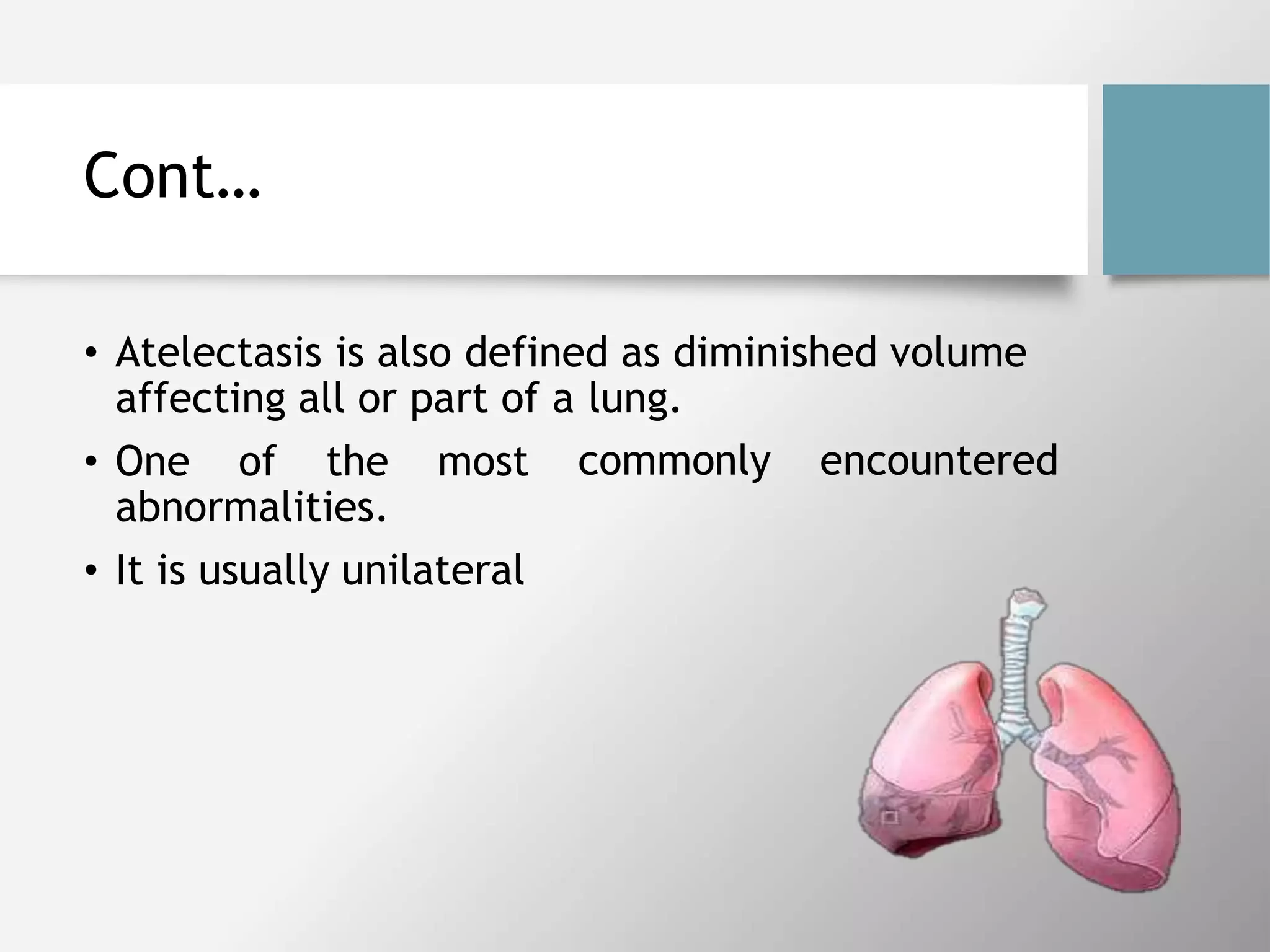 Cont…

• Atelectasis is also defined as diminished volume affecting all or part of a lung.

• One of the most commonly encountered abnormalities.

• It is usually unilateral